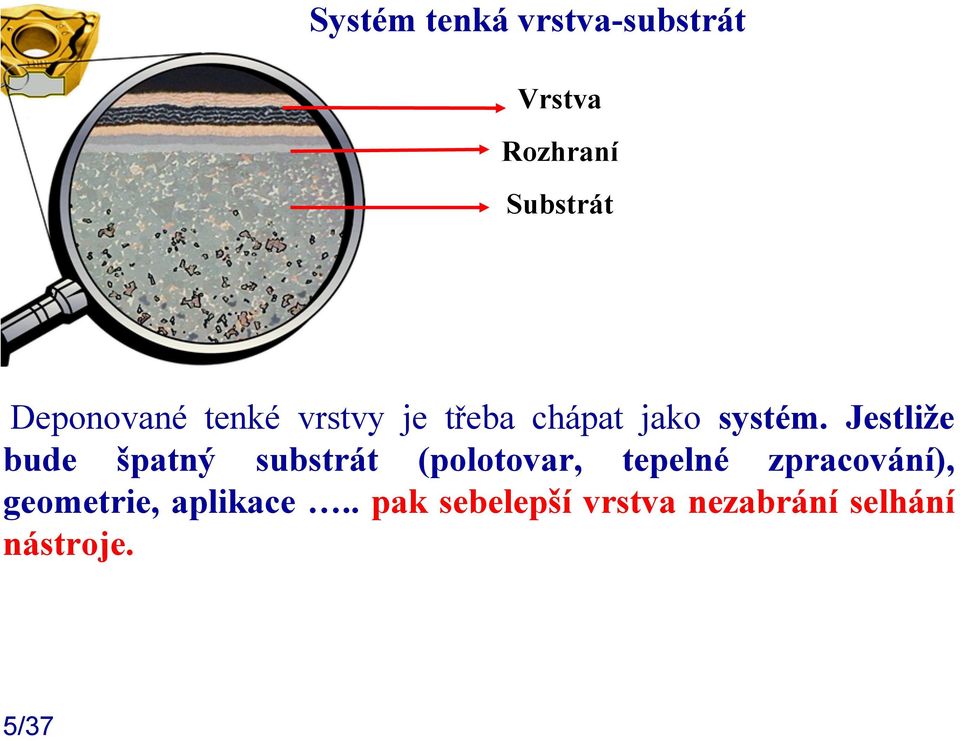 Systém tenká vrstva-substrát

Vrstva

Rozhraní

Substrát

Deponované tenké vrstvy je třeba chápat jako systém. Jestliže bude špatný substrát (polotovar, tepelné zpracování), geometrie, aplikace ….. pak sebelepší vrstva nezabrání selhání nástroje.

5/37